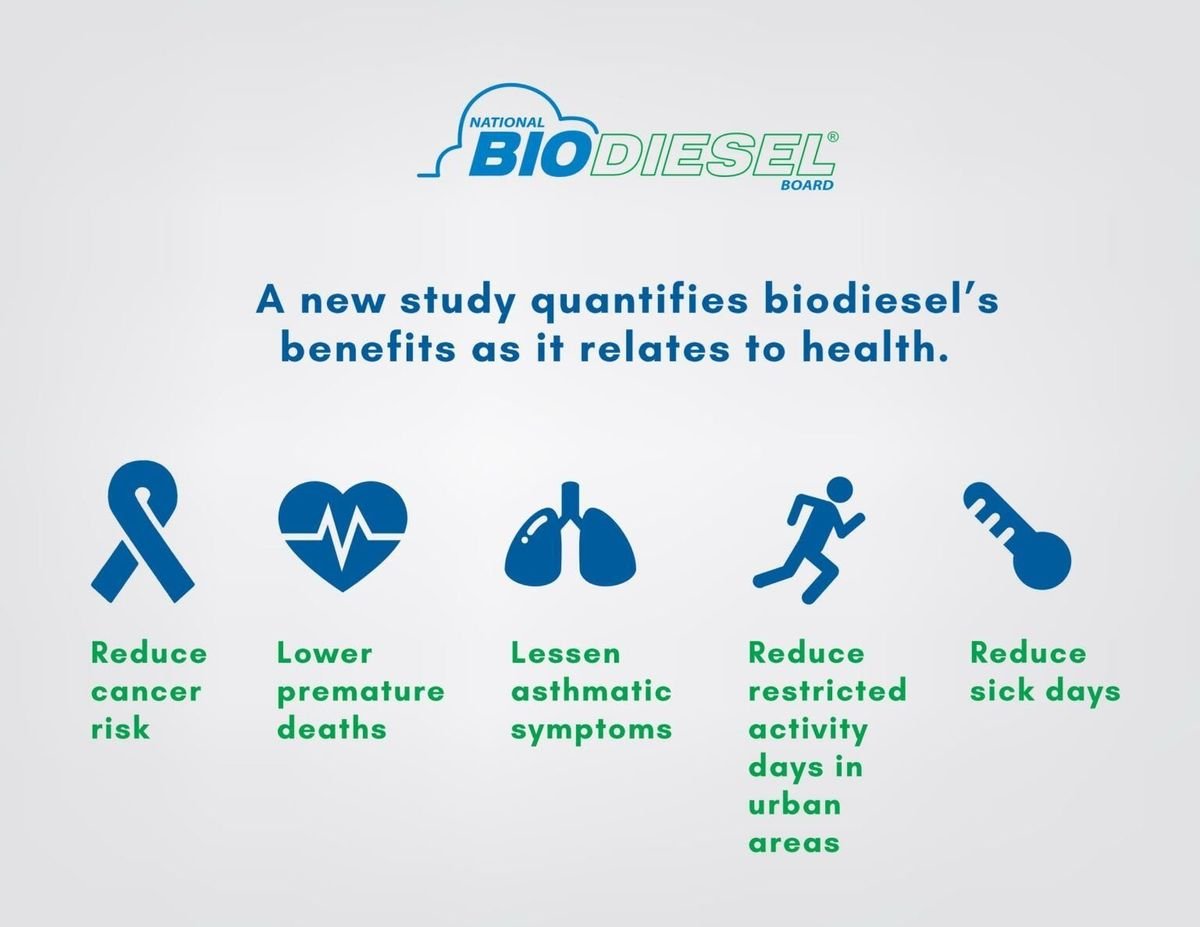 NATIONAL BIODIESEL® BOARD

A new study quantifies biodiesel's benefits as it relates to health.

Reduce cancer risk

Lower premature deaths

Lessen asthmatic symptoms

Reduce restricted activity days in urban areas

Reduce sick days